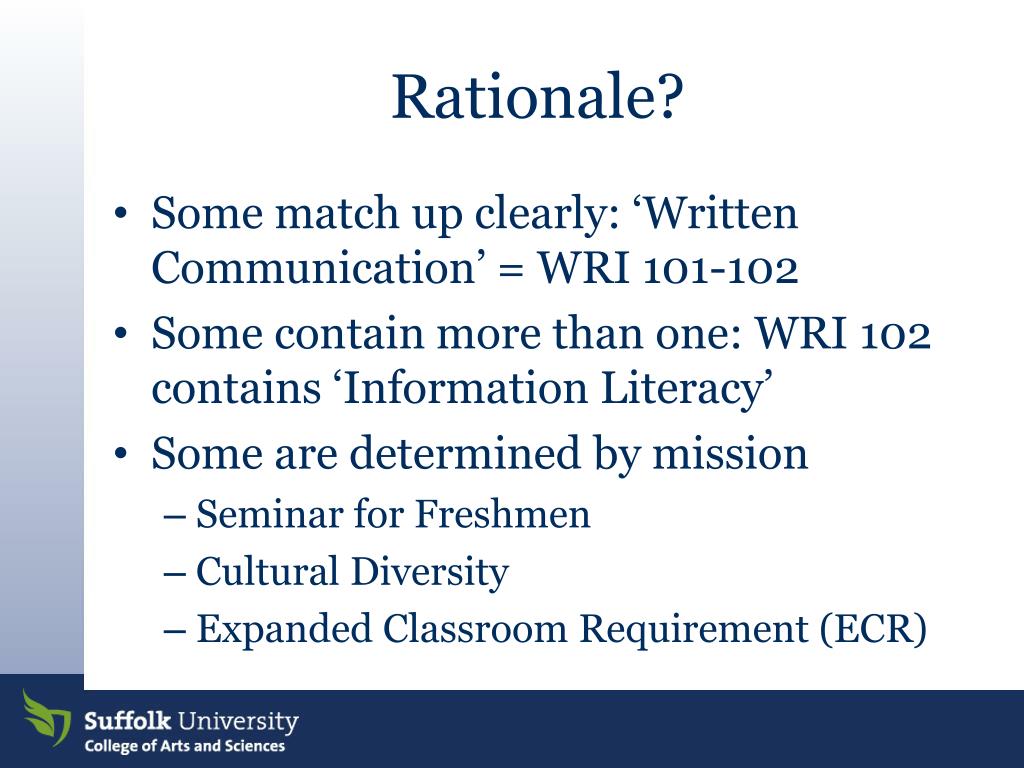 Rationale?

• Some match up clearly: ‘Written Communication’ = WRI 101-102
• Some contain more than one: WRI 102 contains ‘Information Literacy’
• Some are determined by mission
– Seminar for Freshmen
– Cultural Diversity
– Expanded Classroom Requirement (ECR)

Suffolk University
College of Arts and Sciences